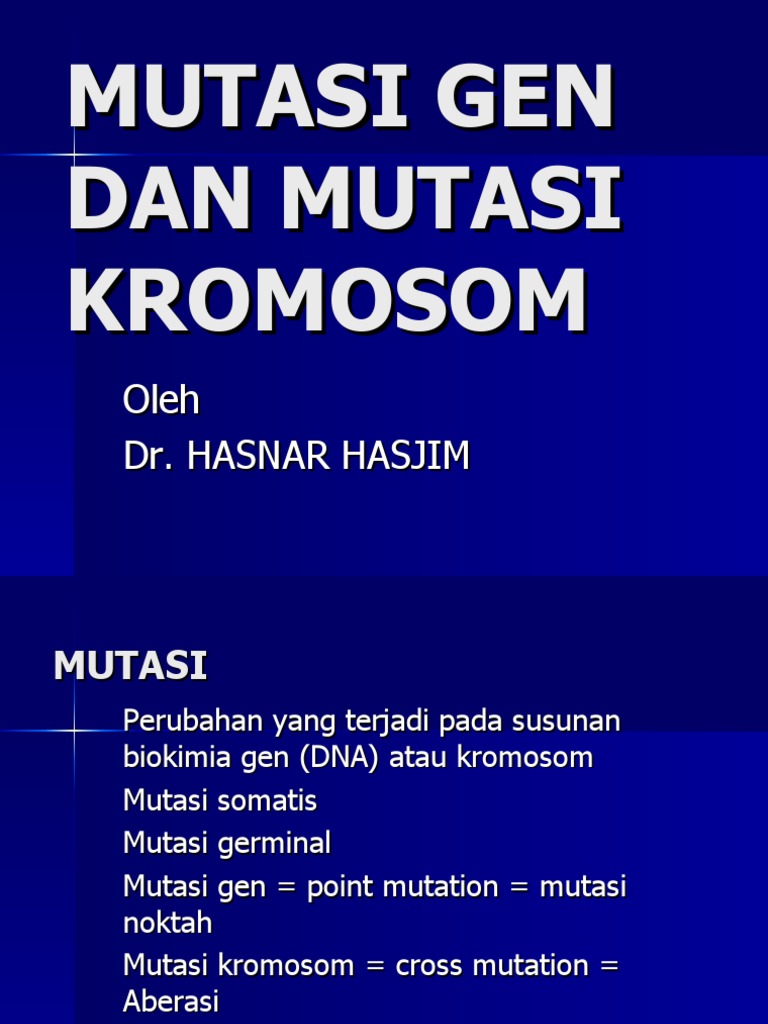 MUTASI GEN DAN MUTASI KROMOSOM

Oleh
Dr. HASNAR HASJIM

MUTASI

Perubahan yang terjadi pada susunan biokimia gen (DNA) atau kromosom

Mutasi somatis

Mutasi germinal

Mutasi gen = point mutation = mutasi noktah

Mutasi kromosom = cross mutation = Aberasi